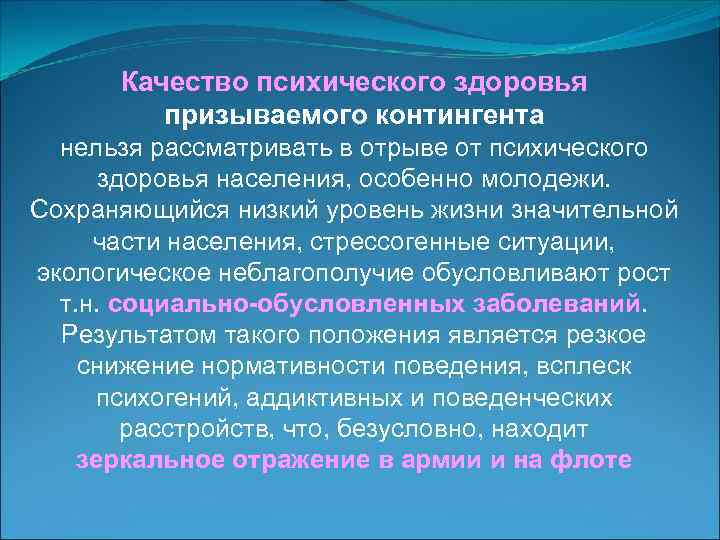 Качество психического здоровья призываемого контингента нельзя рассматривать в отрыве от психического здоровья населения, особенно молодежи. Сохраняющийся низкий уровень жизни значительной части населения, стрессогенные ситуации, экологическое неблагополучие обусловливают рост т.н. социально-обусловленных заболеваний. Результатом такого положения является резкое снижение нормативности поведения, всплеск психогений, аддиктивных и поведенческих расстройств, что, безусловно, находит зеркальное отражение в армии и на флоте